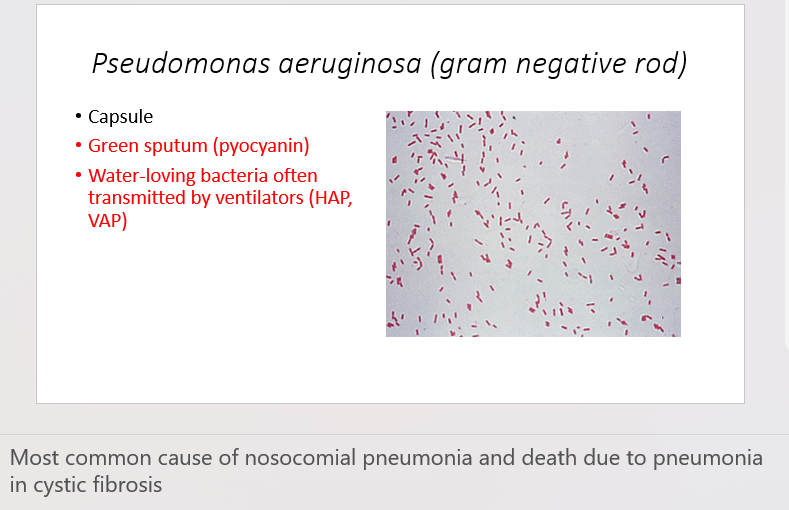 Pseudomonas aeruginosa (gram negative rod)

• Capsule
• Green sputum (pyocyanin)
• Water-loving bacteria often transmitted by ventilators (HAP, VAP)

Most common cause of nosocomial pneumonia and death due to pneumonia in cystic fibrosis